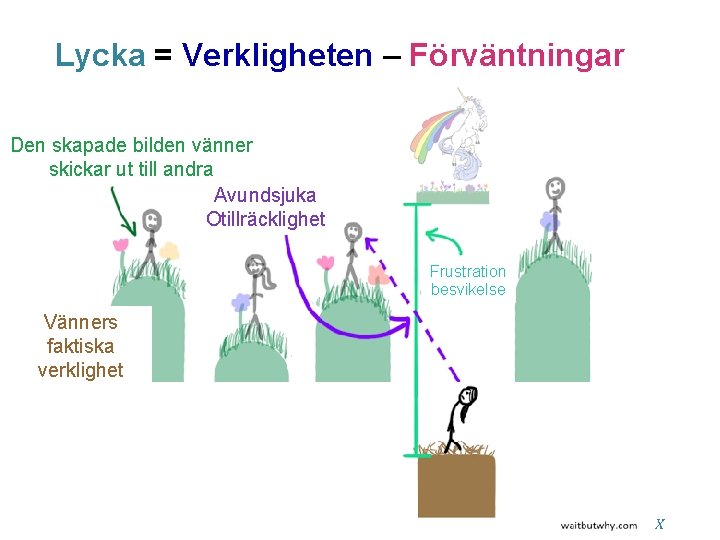 Lycka = Verkligheten – Förväntningar

Den skapade bilden vänner skickar ut till andra

Avundsjuka Otillräcklighet

Frustration besvikelse

Vänners faktiska verklighet

waitbutwhy.com X